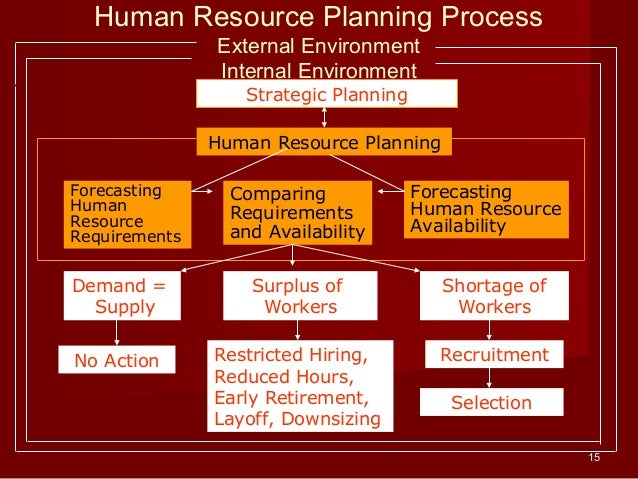 Human Resource Planning Process

External Environment

Internal Environment

Strategic Planning

Human Resource Planning

Forecasting Human Resource Requirements

Comparing Requirements and Availability

Forecasting Human Resource Availability

Demand = Supply

Surplus of Workers

Shortage of Workers

No Action

Restricted Hiring, Reduced Hours, Early Retirement, Layoff, Downsizing

Recruitment

Selection

15